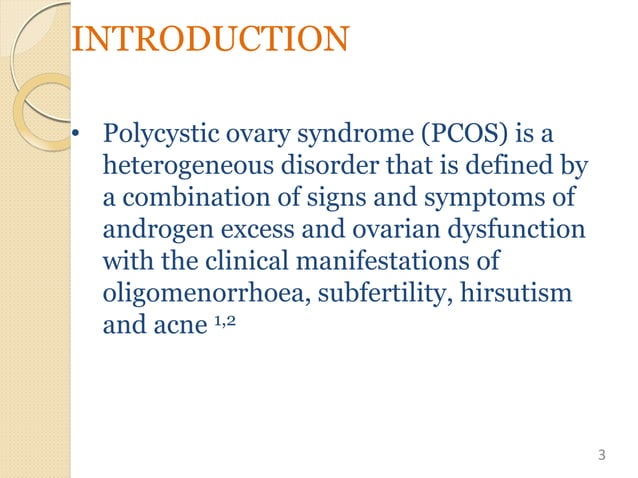 INTRODUCTION

• Polycystic ovary syndrome (PCOS) is a heterogeneous disorder that is defined by a combination of signs and symptoms of androgen excess and ovarian dysfunction with the clinical manifestations of oligomenorrhoea, subfertility, hirsutism and acne $^{1,2}$

3